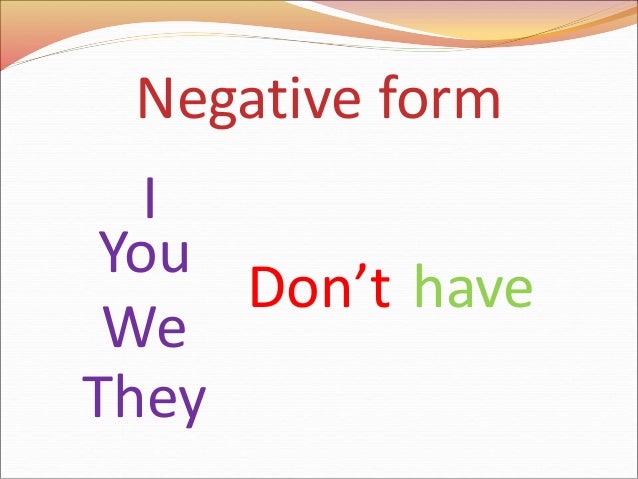 Negative form

I
You
We
They

Don’t have